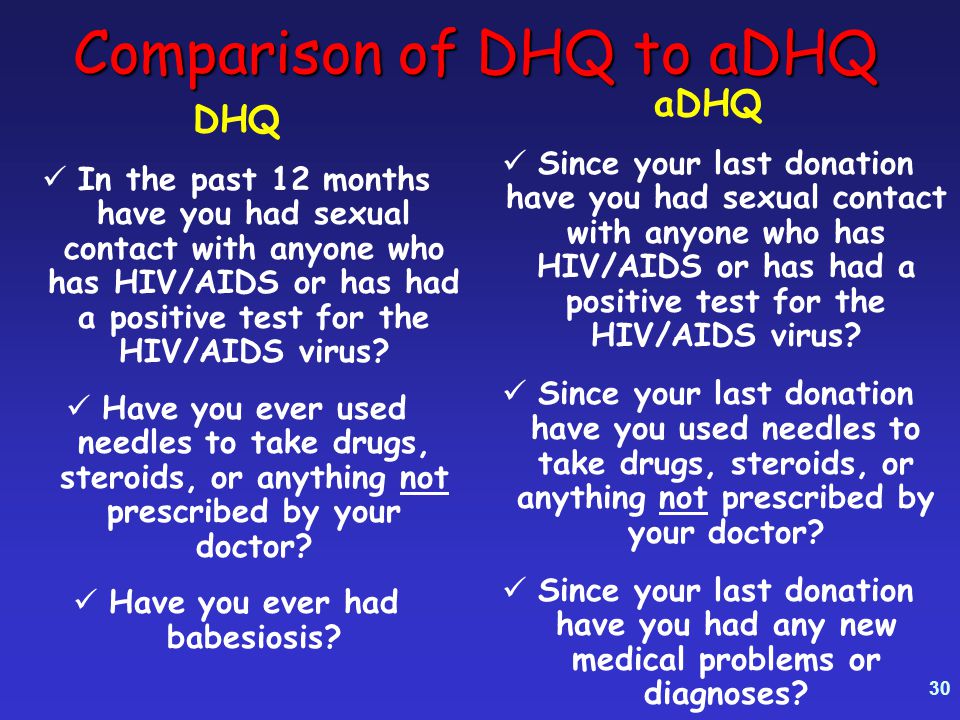 Comparison of DHQ to aDHQ

DHQ

✓ In the past 12 months have you had sexual contact with anyone who has HIV/AIDS or has had a positive test for the HIV/AIDS virus?

✓ Have you ever used needles to take drugs, steroids, or anything not prescribed by your doctor?

✓ Have you ever had babesiosis?

aDHQ

✓ Since your last donation have you had sexual contact with anyone who has HIV/AIDS or has had a positive test for the HIV/AIDS virus?

✓ Since your last donation have you used needles to take drugs, steroids, or anything not prescribed by your doctor?

✓ Since your last donation have you had any new medical problems or diagnoses?

30